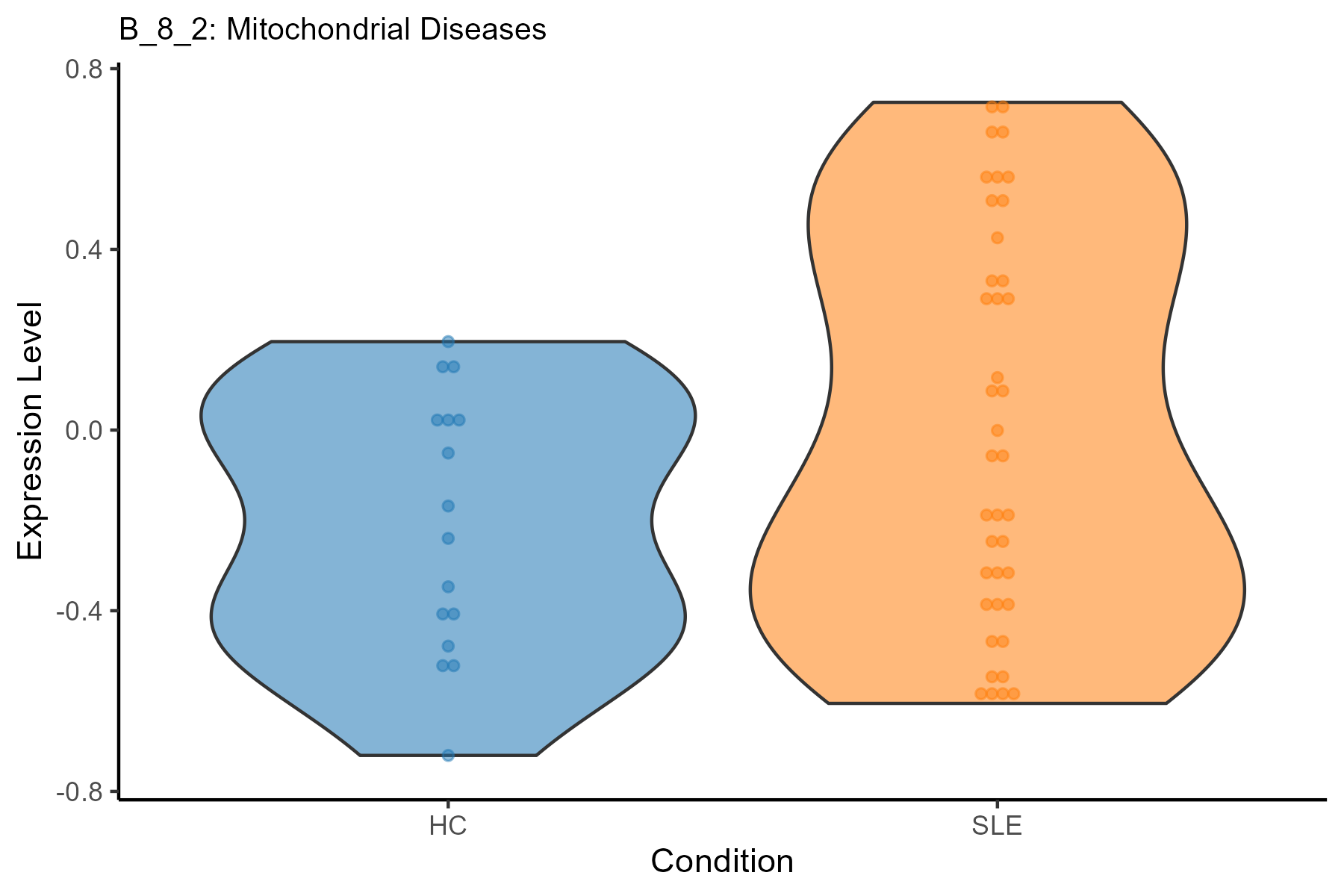 B_8_2: Mitochondrial Diseases

Expression Level

0.8
0.4
0.0
-0.4
-0.8

HC
SLE

Condition